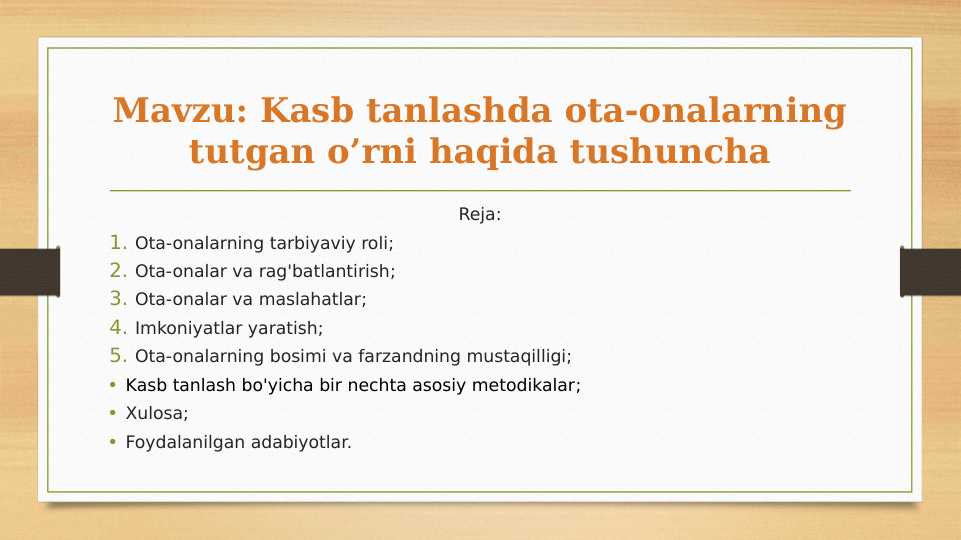 Mavzu: Kasb tanlashda ota-onalarning tutgan o‘rni haqida tushuncha

Reja:

1. Ota-onalarning tarbiyaviy roli;
2. Ota-onalar va rag'batlantirish;
3. Ota-onalar va maslahatlar;
4. Imkoniyatlar yaratish;
5. Ota-onalarning bosimi va farzandning mustaqilligi;
• Kasb tanlash bo'yicha bir nechta asosiy metodikalar;
• Xulosa;
• Foydalanilgan adabiyotlar.